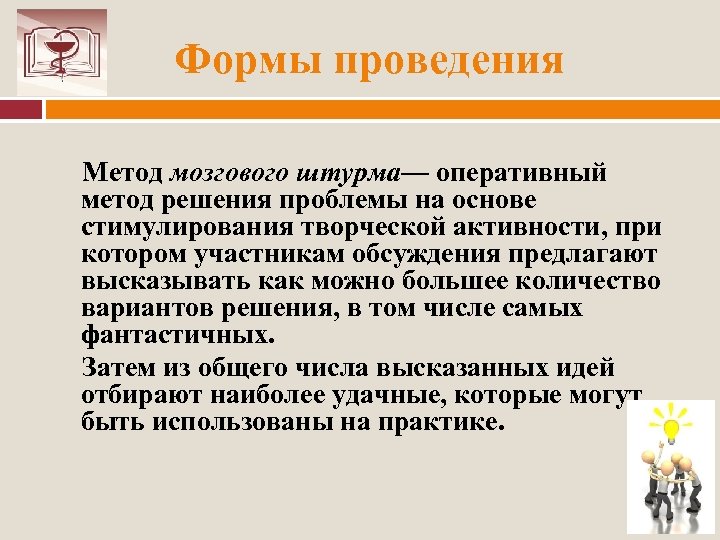 Формы проведения

Метод мозгового штурма— оперативный метод решения проблемы на основе стимулирования творческой активности, при котором участникам обсуждения предлагают высказывать как можно большее количество вариантов решения, в том числе самых фантастичных.

Затем из общего числа высказанных идей отбирают наиболее удачные, которые могут быть использованы на практике.